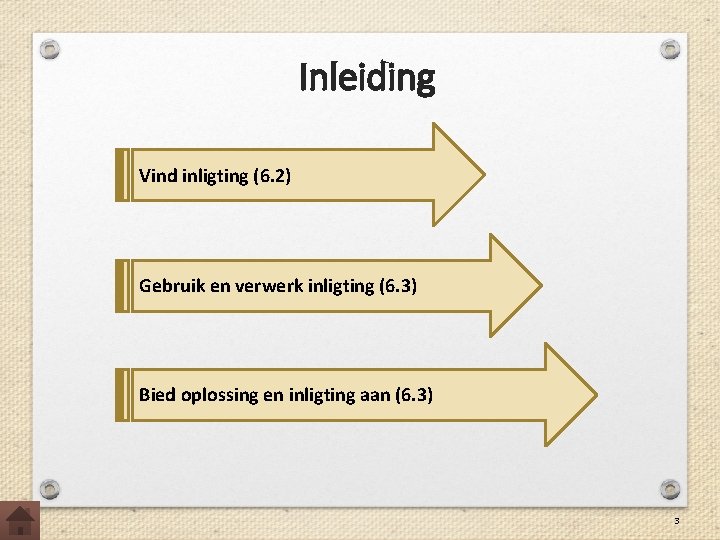 Inleiding

Vind inligting (6.2)

Gebruik en verwerk inligting (6.3)

Bied oplossing en inligting aan (6.3)

3